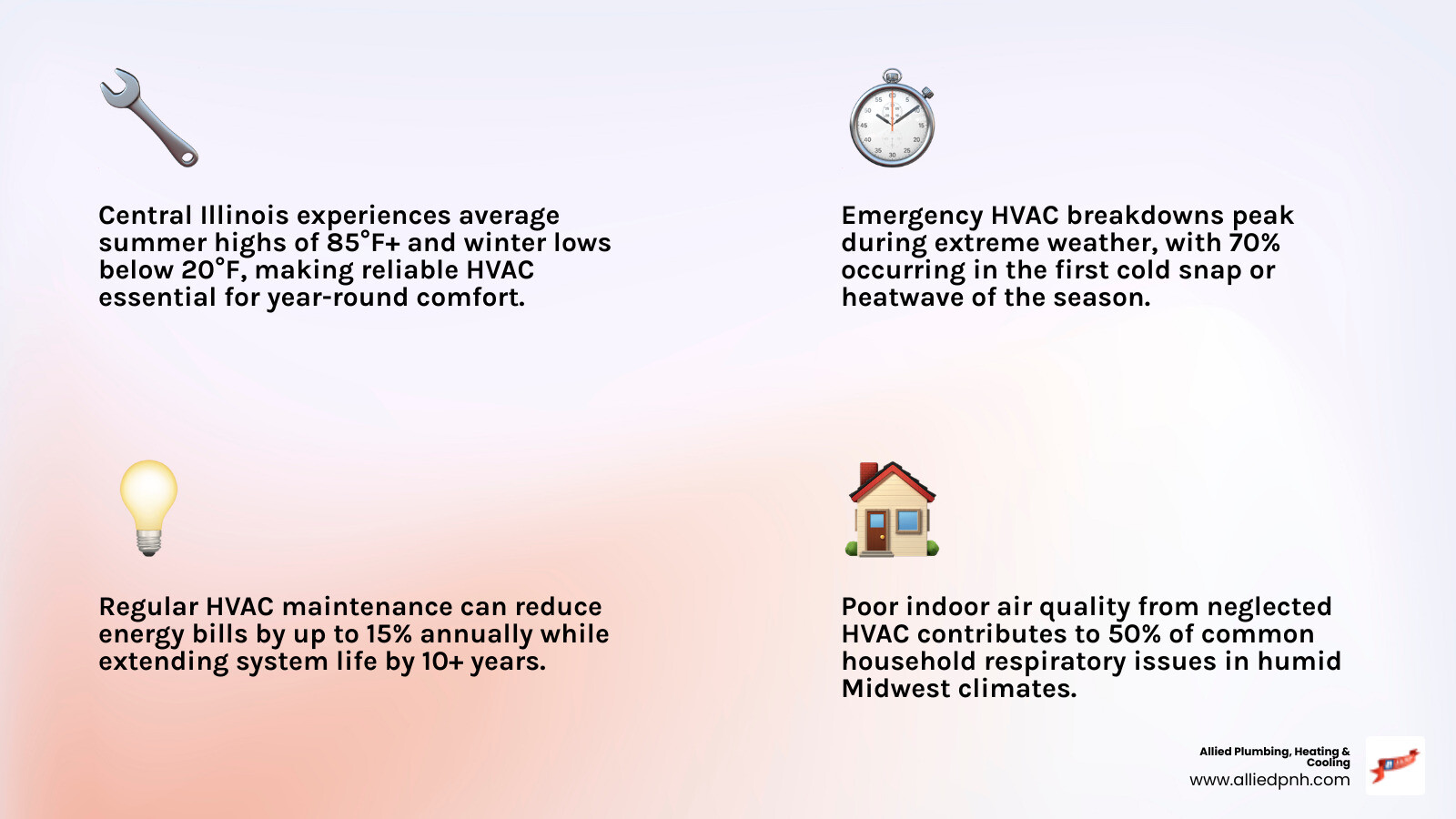 Central Illinois experiences average summer highs of 85°F+ and winter lows below 20°F, making reliable HVAC essential for year-round comfort.

Emergency HVAC breakdowns peak during extreme weather, with 70% occurring in the first cold snap or heatwave of the season.

Regular HVAC maintenance can reduce energy bills by up to 15% annually while extending system life by 10+ years.

Poor indoor air quality from neglected HVAC contributes to 50% of common household respiratory issues in humid Midwest climates.

Allied Plumbing, Heating & Cooling
www.alliedpnh.com